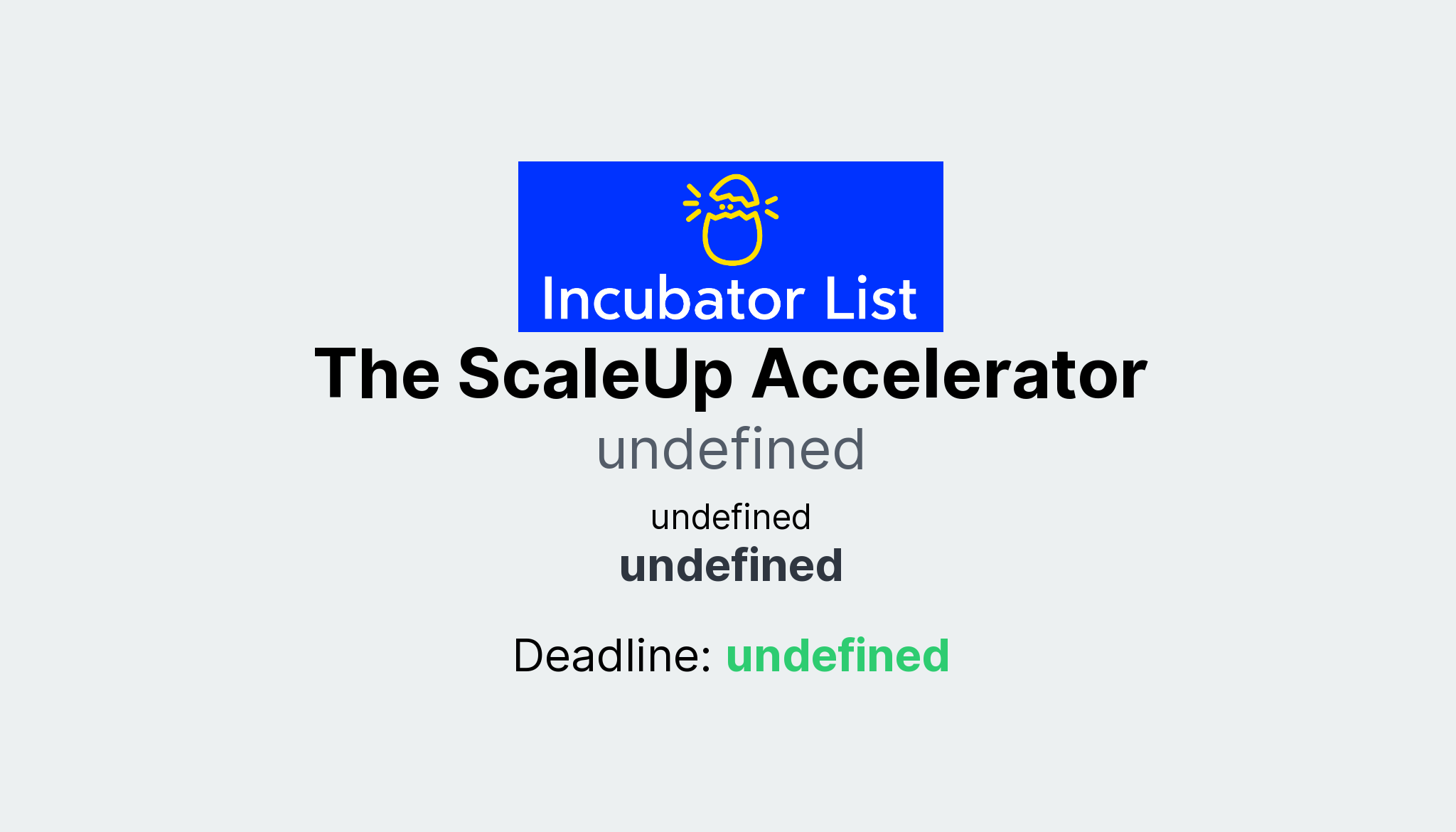 Incubator List

The ScaleUp Accelerator

undefined

undefined

undefined

Deadline: undefined